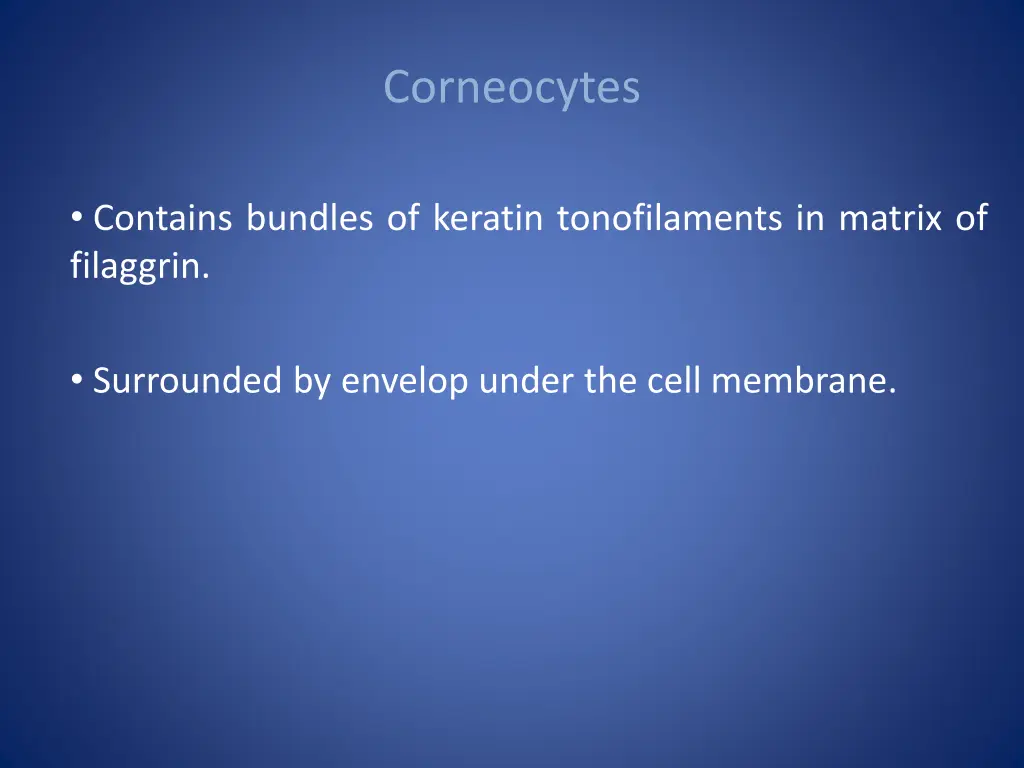 Corneocytes

• Contains bundles of keratin tonofilaments in matrix of filaggrin.

• Surrounded by envelop under the cell membrane.